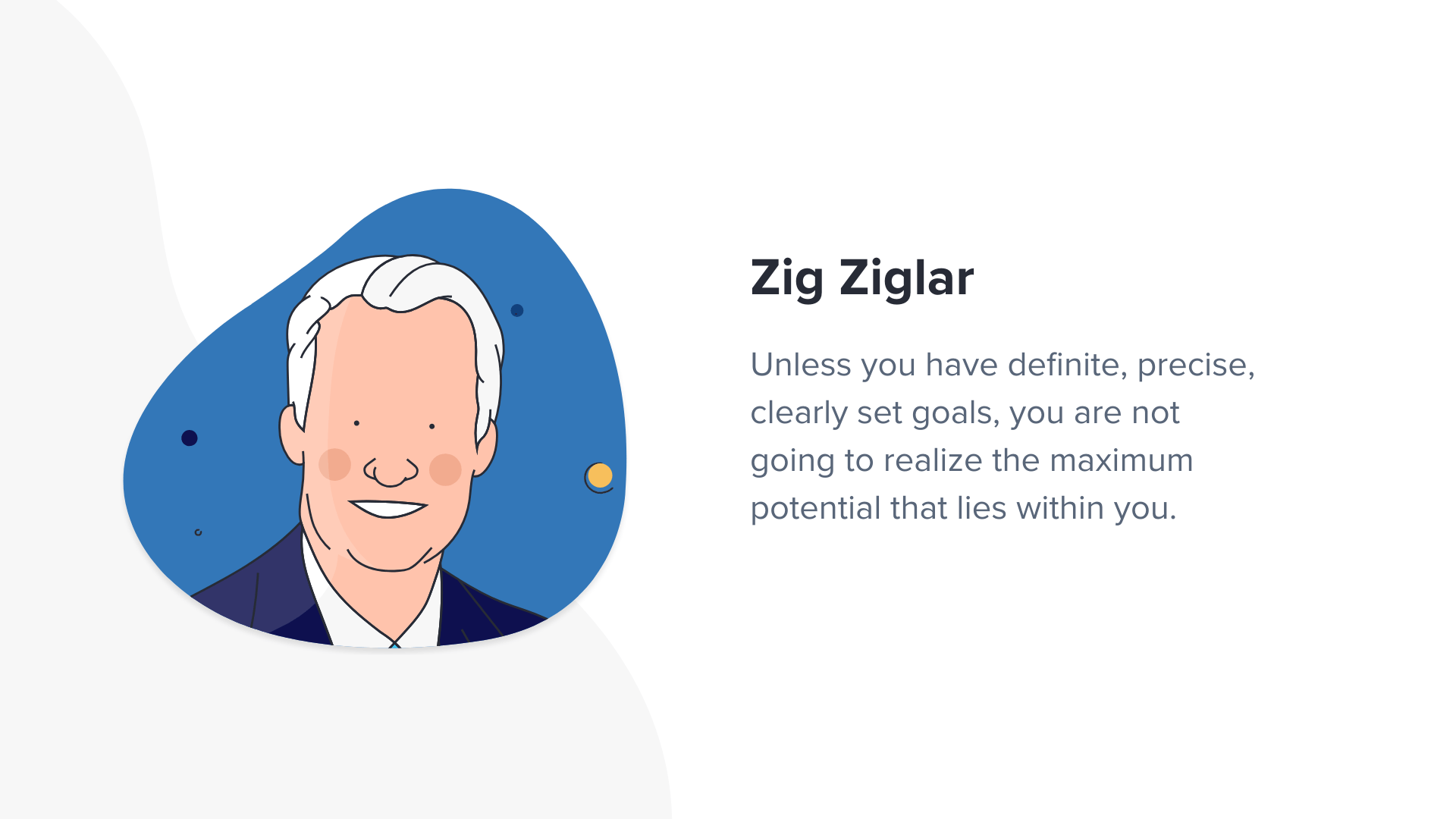 Zig Ziglar

Unless you have definite, precise, clearly set goals, you are not going to realize the maximum potential that lies within you.